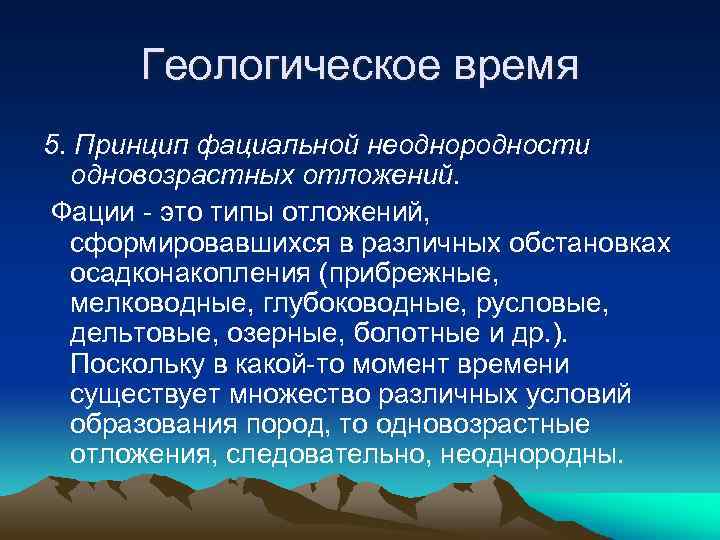 Геологическое время

5. Принцип фациальной неоднородности одновозрастных отложений.

Фации - это типы отложений, сформировавшихся в различных обстановках осадконакопления (прибрежные, мелководные, глубоководные, русловые, дельтовые, озерные, болотные и др.). Поскольку в какой-то момент времени существует множество различных условий образования пород, то одновозрастные отложения, следовательно, неоднородны.